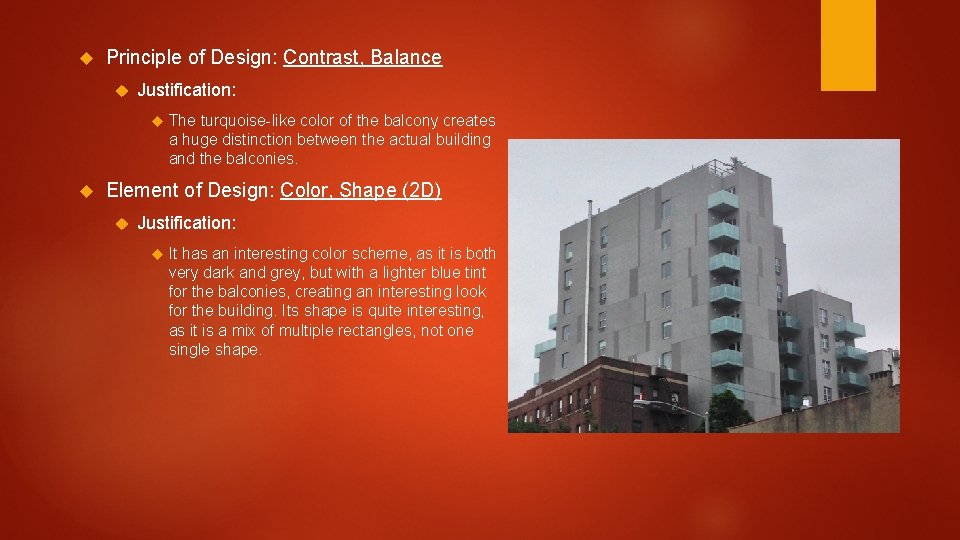 Principle of Design: Contrast, Balance

Justification:

The turquoise-like color of the balcony creates a huge distinction between the actual building and the balconies.

Element of Design: Color, Shape (2D)

Justification:

It has an interesting color scheme, as it is both very dark and grey, but with a lighter blue tint for the balconies, creating an interesting look for the building. Its shape is quite interesting, as it is a mix of multiple rectangles, not one single shape.